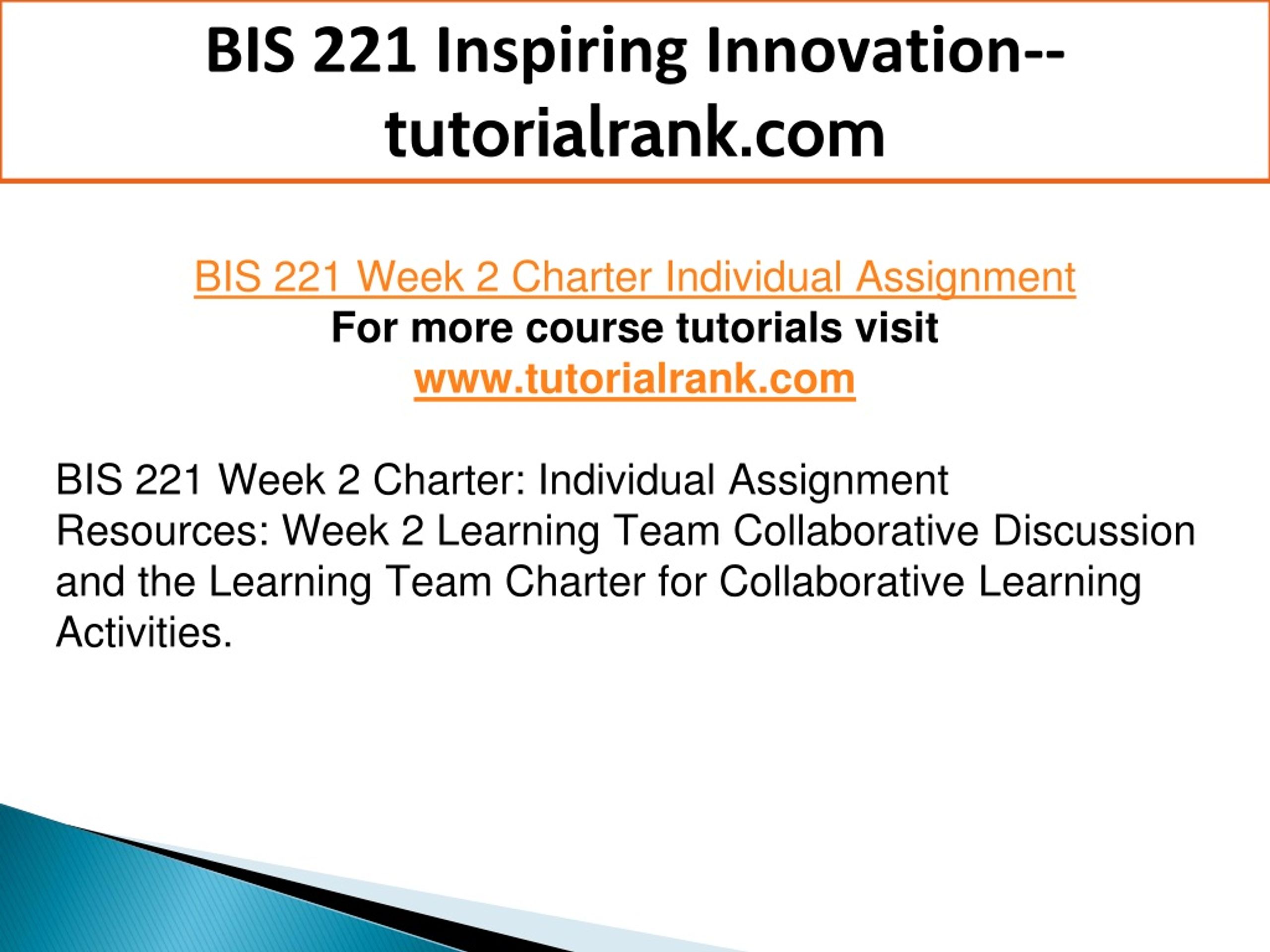 BIS 221 Inspiring Innovation--tutorialrank.com

BIS 221 Week 2 Charter Individual Assignment
For more course tutorials visit
www.tutorialrank.com

BIS 221 Week 2 Charter: Individual Assignment
Resources: Week 2 Learning Team Collaborative Discussion and the Learning Team Charter for Collaborative Learning Activities.